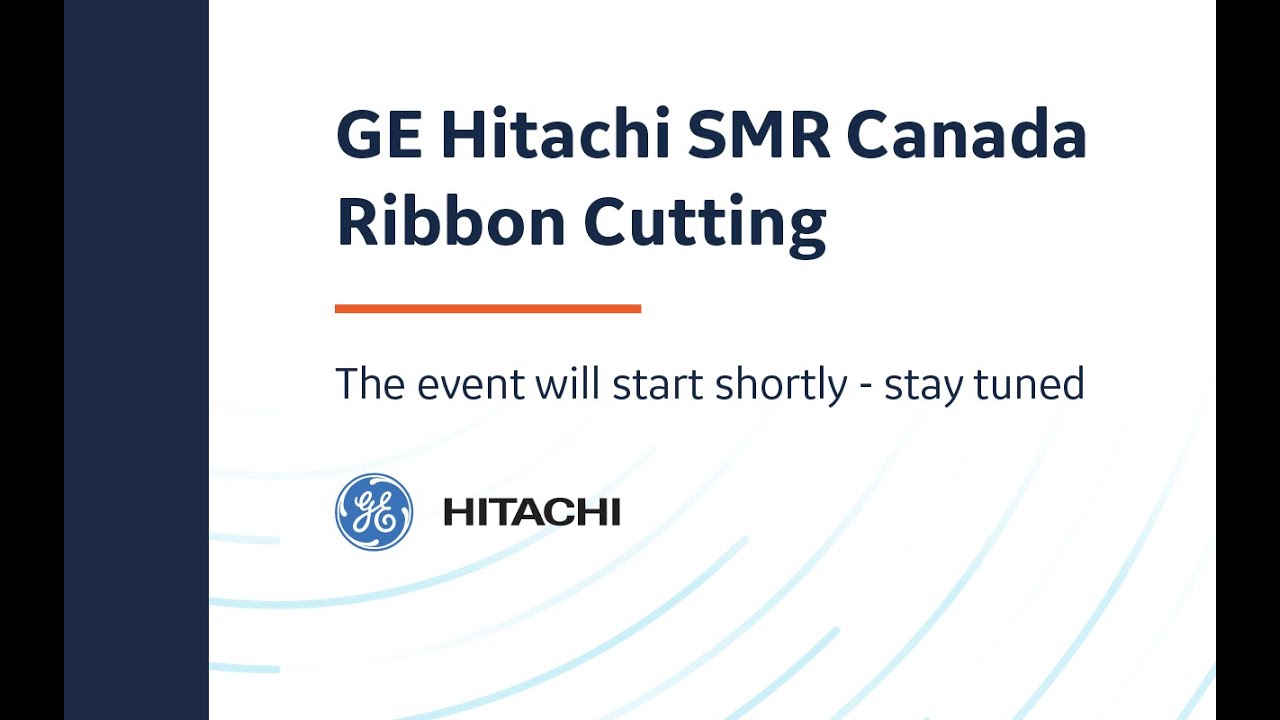 GE Hitachi SMR Canada Ribbon Cutting

The event will start shortly - stay tuned

GE

HITACHI